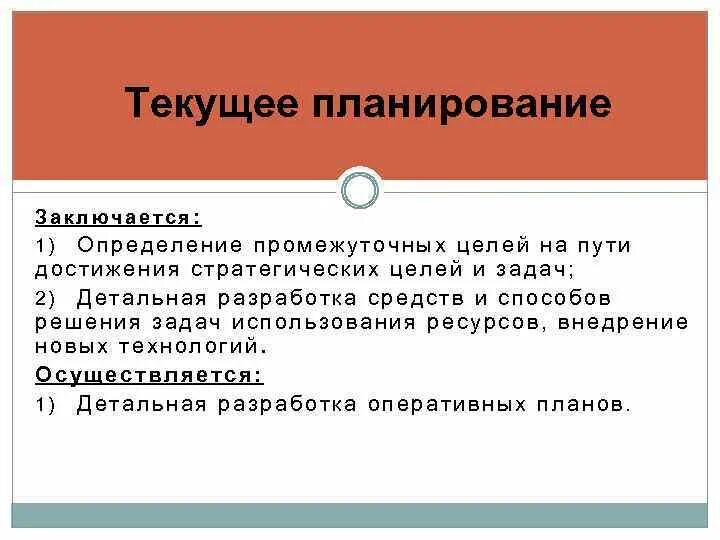 Текущее планирование

Заключается:

1) Определение промежуточных целей на пути достижения стратегических целей и задач;

2) Детальная разработка средств и способов решения задач использования ресурсов, внедрение новых технологий.

Осуществляется:

1) Детальная разработка оперативных планов.